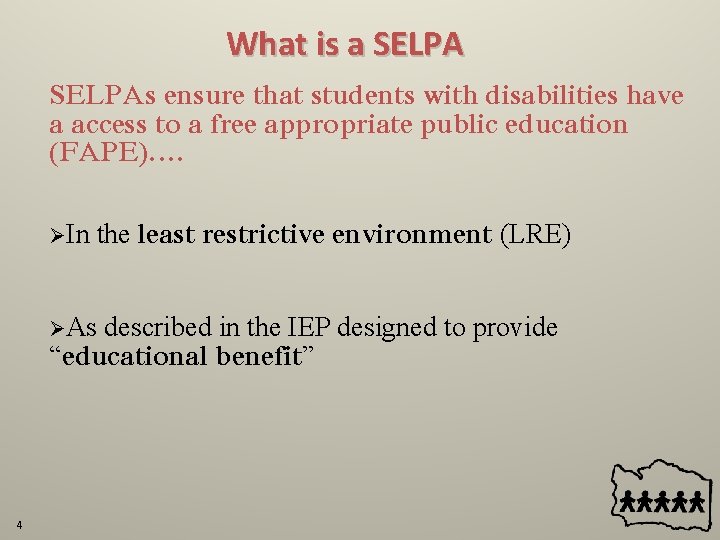 What is a SELPA

SELPAs ensure that students with disabilities have a access to a free appropriate public education (FAPE)….

➢In the least restrictive environment (LRE)

➢As described in the IEP designed to provide "educational benefit"

4